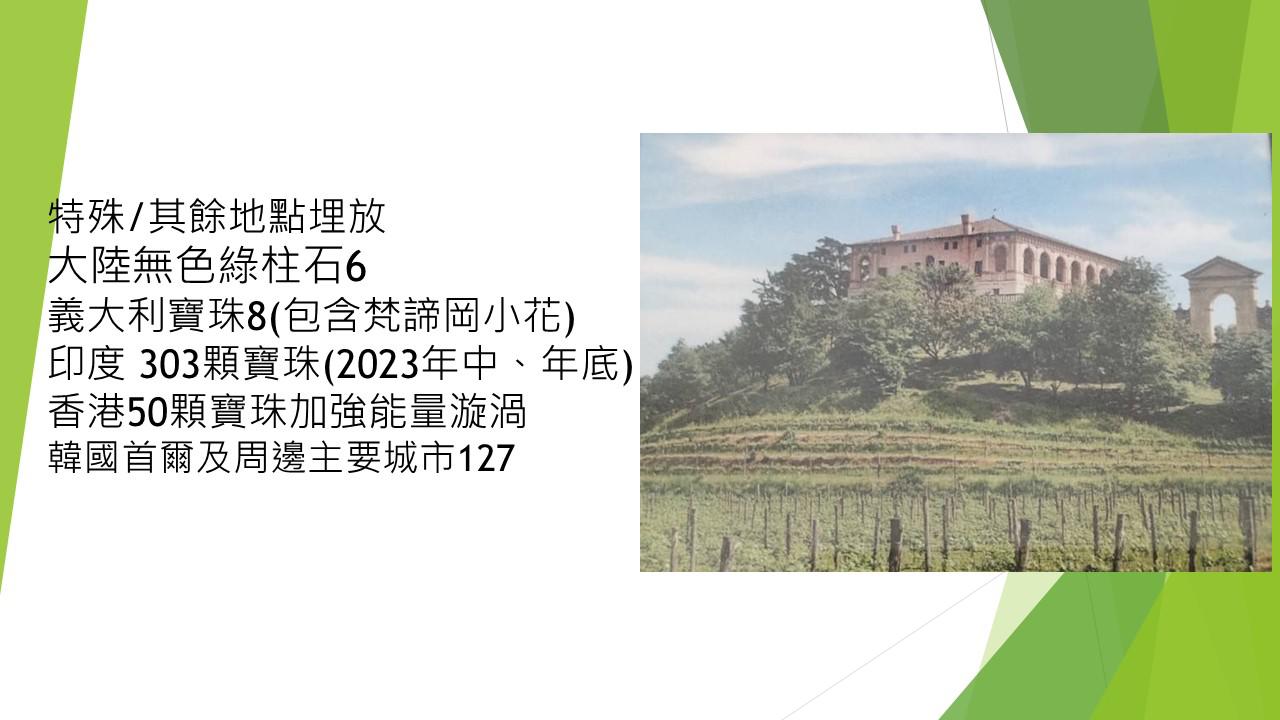 特殊/其餘地點埋放
大陸無色綠柱石6
義大利寶珠8(包含梵諦岡小花)
印度 303顆寶珠(2023年中、年底)
香港50顆寶珠加強能量漩渦
韓國首爾及周邊主要城市127